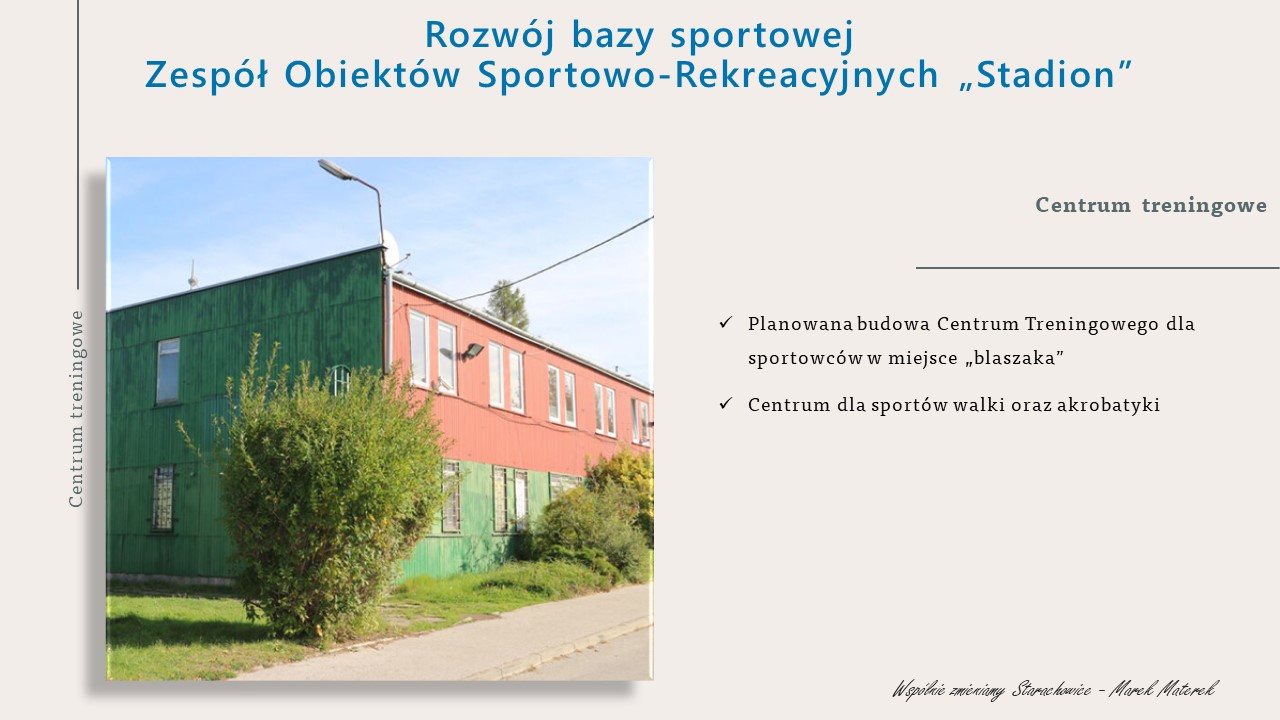 Rozwój bazy sportowej
Zespół Obiektów Sportowo-Rekreacyjnych „Stadion”

Centrum treningowe

Centrum treningowe

✓ Planowana budowa Centrum Treningowego dla sportowców w miejsce „blaszaka”

✓ Centrum dla sportów walki oraz akrobatyki

Wspólnie zmieniamy Starachowice - Marek Materek